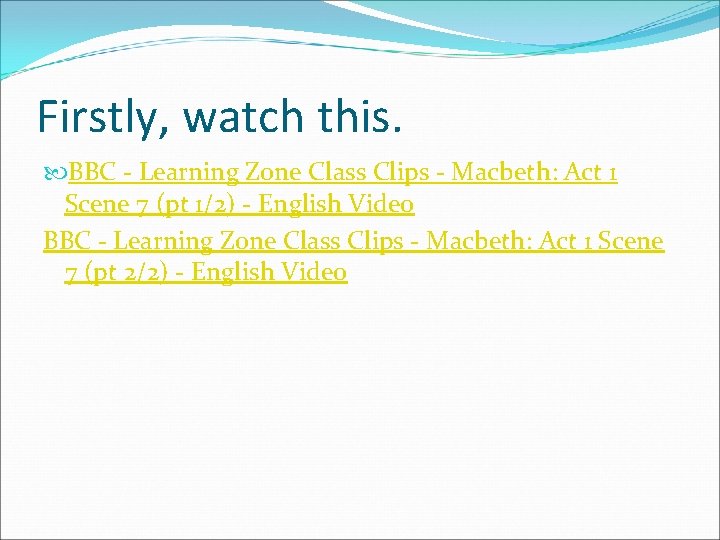 Firstly, watch this.

BBC - Learning Zone Class Clips - Macbeth: Act 1 Scene 7 (pt 1/2) - English Video

BBC - Learning Zone Class Clips - Macbeth: Act 1 Scene 7 (pt 2/2) - English Video